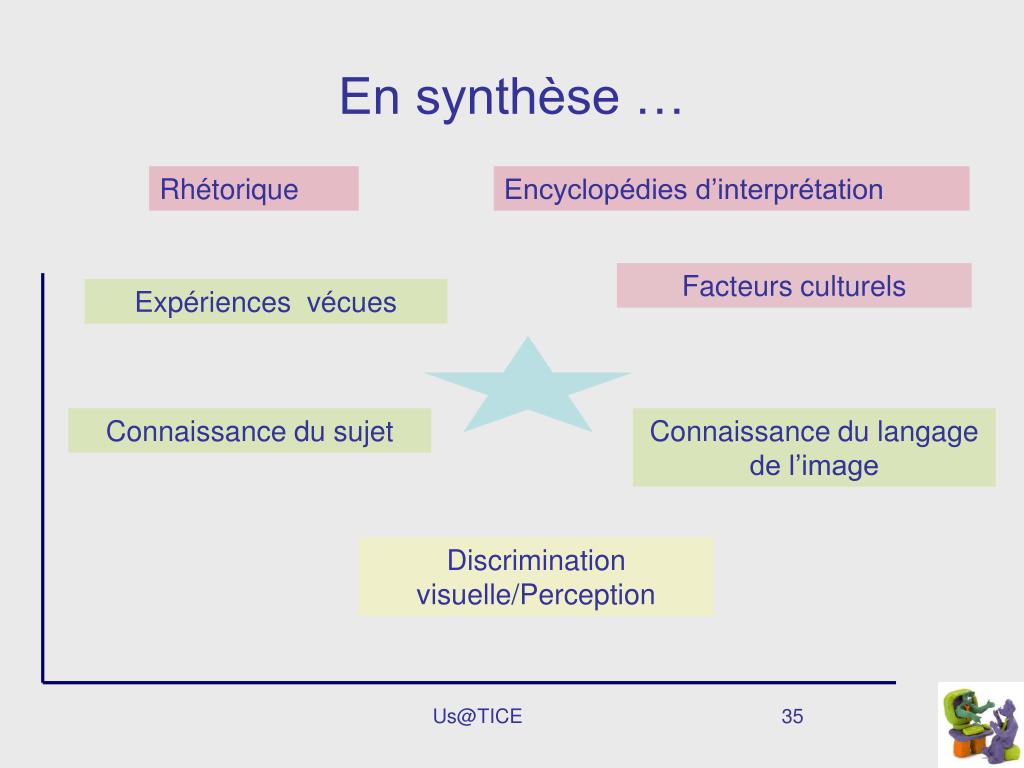 En synthèse …

Rhétorique

Encyclopédies d’interprétation

Expériences vécues

Facteurs culturels

Connaissance du sujet

Connaissance du langage de l’image

Discrimination visuelle/Perception

Us@TICE

35